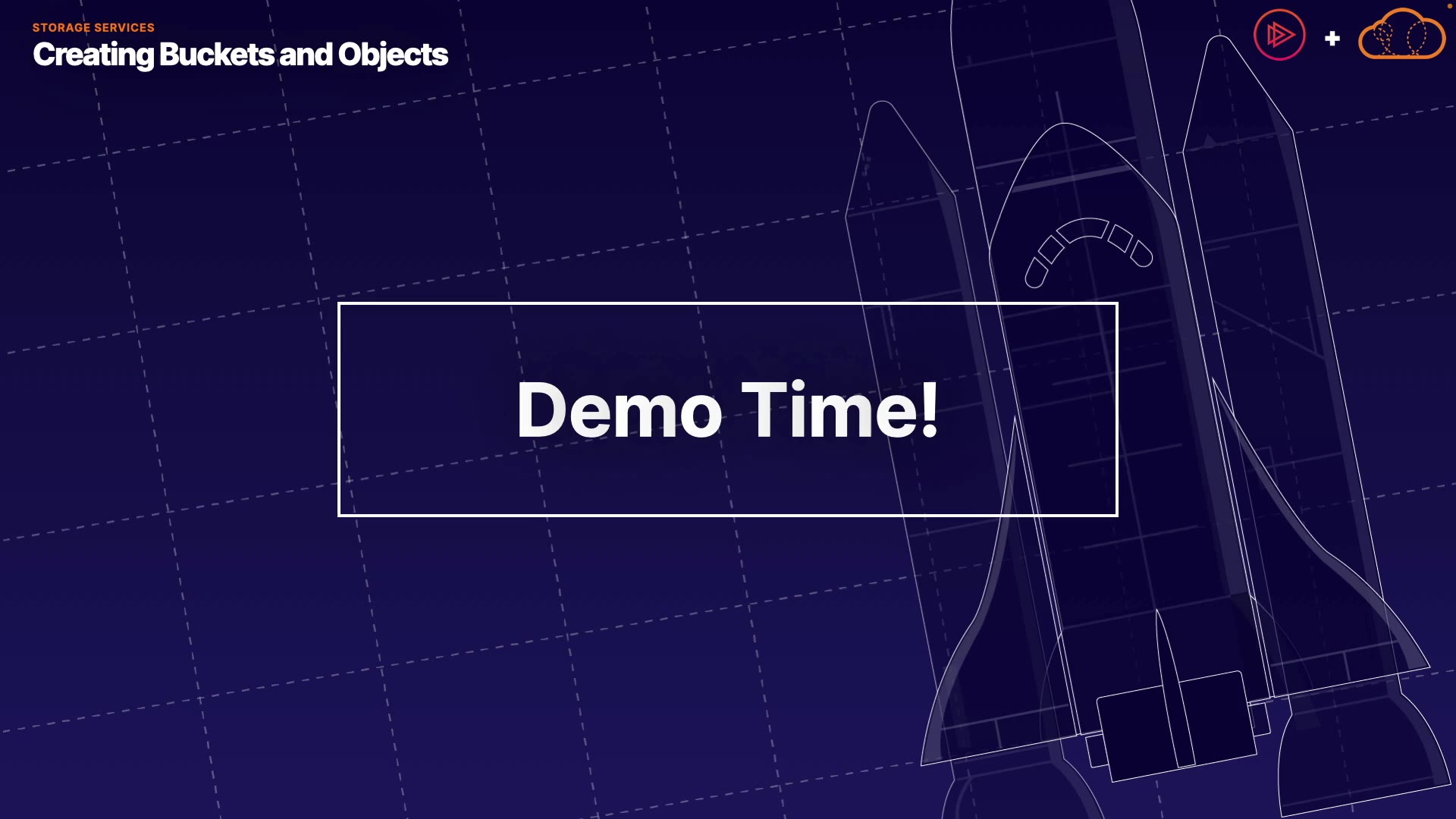 STORAGE SERVICES
Creating Buckets and Objects

+

Demo Time!